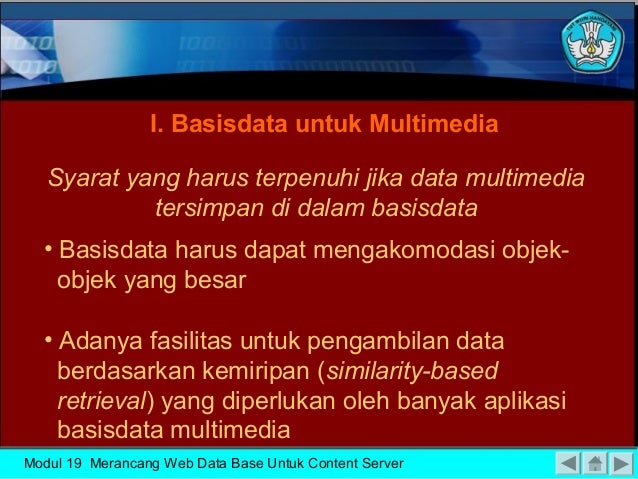 TUT WURI HANDAYANI

I. Basisdata untuk Multimedia

Syarat yang harus terpenuhi jika data multimedia tersimpan di dalam basisdata

• Basisdata harus dapat mengakomodasi objek-objek yang besar

• Adanya fasilitas untuk pengambilan data berdasarkan kemiripan (similarity-based retrieval) yang diperlukan oleh banyak aplikasi basisdata multimedia

Modul 19 Merancang Web Data Base Untuk Content Server